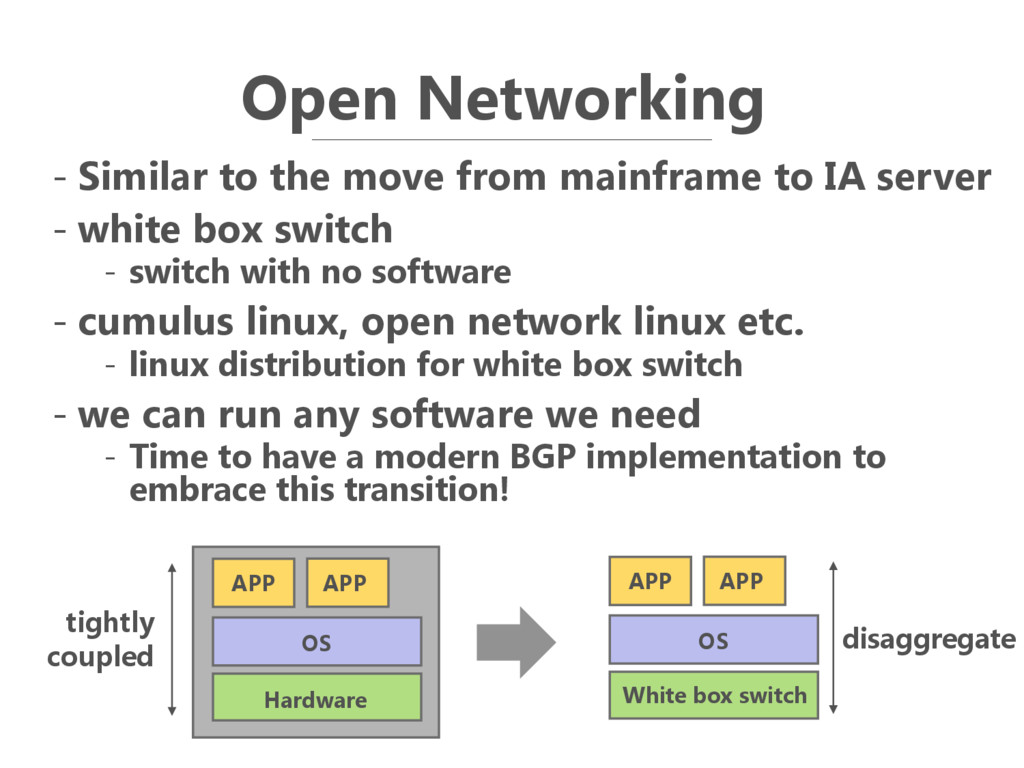 Open Networking

- Similar to the move from mainframe to IA server
- white box switch
  - switch with no software
- cumulus linux, open network linux etc.
  - linux distribution for white box switch
- we can run any software we need
  - Time to have a modern BGP implementation to embrace this transition!

tightly coupled

APP APP

OS

Hardware

APP APP

OS

White box switch

disaggregate